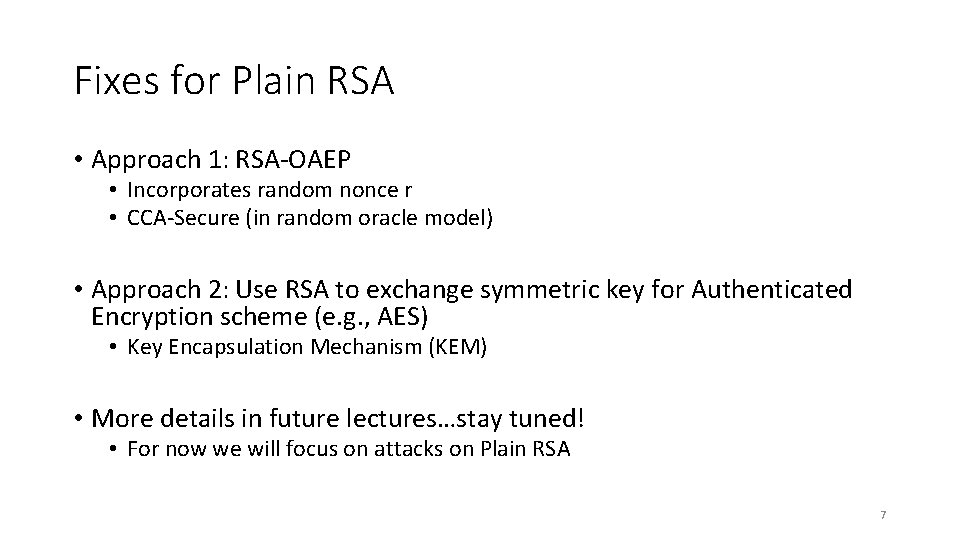 Fixes for Plain RSA

• Approach 1: RSA-OAEP
  • Incorporates random nonce r
  • CCA-Secure (in random oracle model)

• Approach 2: Use RSA to exchange symmetric key for Authenticated Encryption scheme (e.g., AES)
  • Key Encapsulation Mechanism (KEM)

• More details in future lectures…stay tuned!
  • For now we will focus on attacks on Plain RSA

7